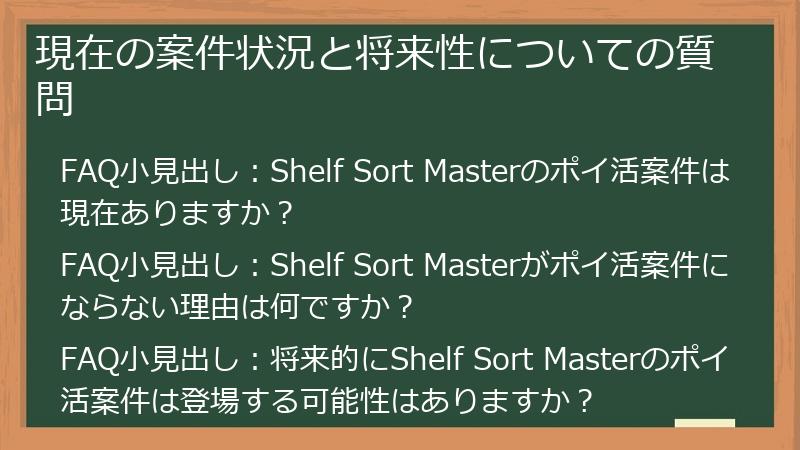 現在の案件状況と将来性についての質問

FAQ小見出し：Shelf Sort Masterのポイ活案件は現在ありますか？

FAQ小見出し：Shelf Sort Masterがポイ活案件にならない理由は何ですか？

FAQ小見出し：将来的にShelf Sort Masterのポイ活案件は登場する可能性はありますか？